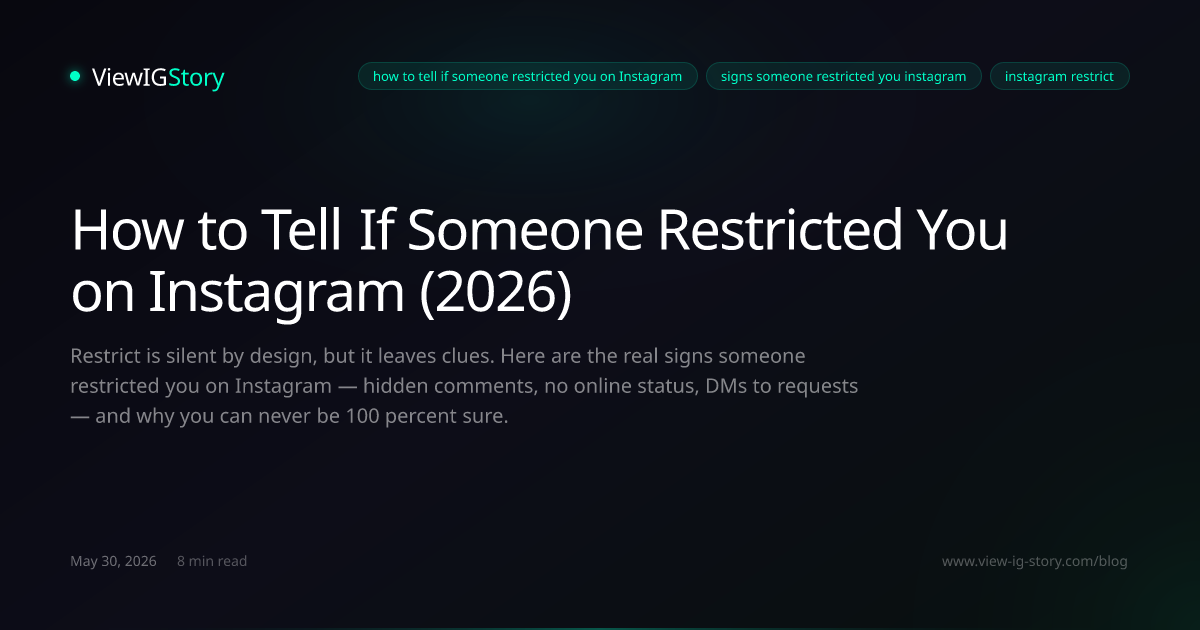 ViewIGStory

how to tell if someone restricted you on Instagram
signs someone restricted you instagram
instagram restrict

How to Tell If Someone Restricted You on Instagram (2026)

Restrict is silent by design, but it leaves clues. Here are the real signs someone restricted you on Instagram — hidden comments, no online status, DMs to requests — and why you can never be 100 percent sure.

May 30, 2026 8 min read

www.view-ig-story.com/blog